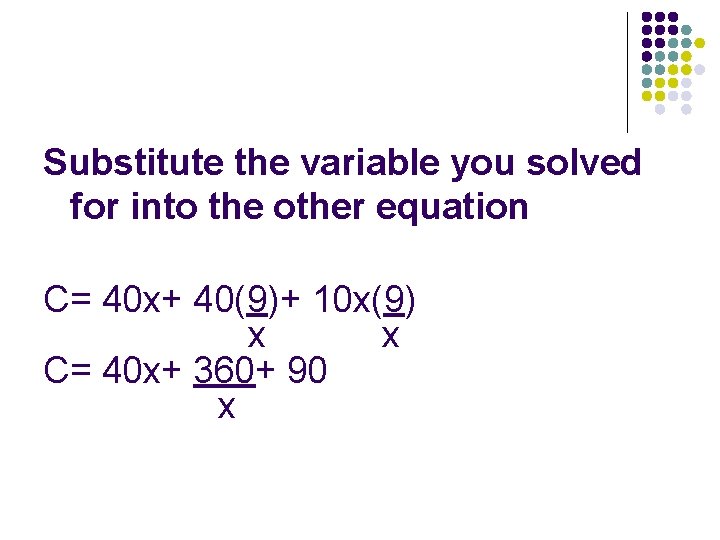 Substitute the variable you solved for into the other equation

$C= 40x+ 40(\frac{9}{x})+ 10x(\frac{9}{x})$

$C= 40x+ \frac{360}{x}+ 90$